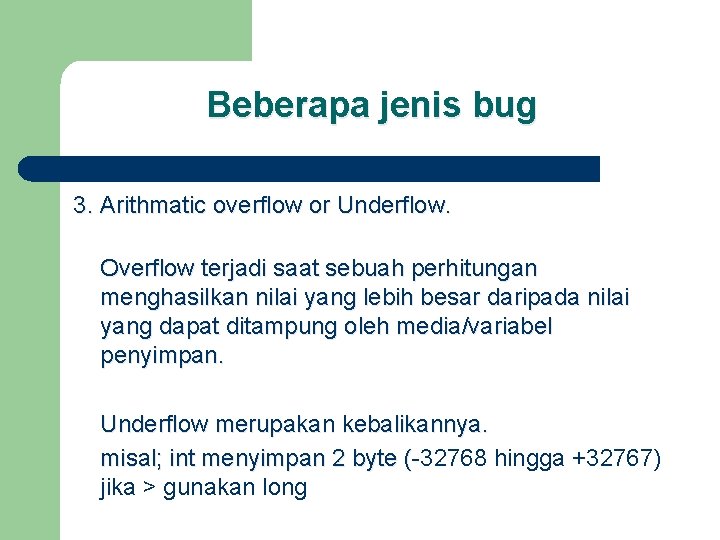 Beberapa jenis bug

3. Arithmatic overflow or Underflow.

Overflow terjadi saat sebuah perhitungan menghasilkan nilai yang lebih besar daripada nilai yang dapat ditampung oleh media/variabel penyimpan.

Underflow merupakan kebalikannya.

misal; int menyimpan 2 byte (-32768 hingga +32767) jika > gunakan long